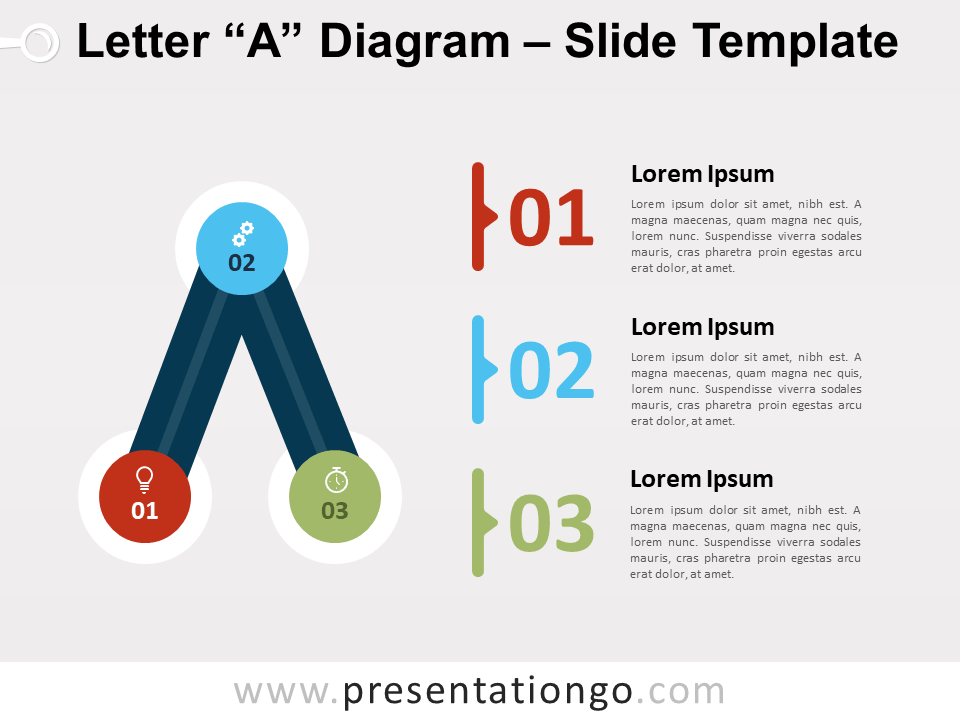 Letter “A” Diagram – Slide Template

02

01

03

01

Lorem Ipsum

Lorem ipsum dolor sit amet, nibh est. A magna maecenas, quam magna nec quis, lorem nunc. Suspendisse viverra sodales mauris, cras pharetra proin egestas arcu erat dolor, at amet.

02

Lorem Ipsum

Lorem ipsum dolor sit amet, nibh est. A magna maecenas, quam magna nec quis, lorem nunc. Suspendisse viverra sodales mauris, cras pharetra proin egestas arcu erat dolor, at amet.

03

Lorem Ipsum

Lorem ipsum dolor sit amet, nibh est. A magna maecenas, quam magna nec quis, lorem nunc. Suspendisse viverra sodales mauris, cras pharetra proin egestas arcu erat dolor, at amet.

www.presentationgo.com